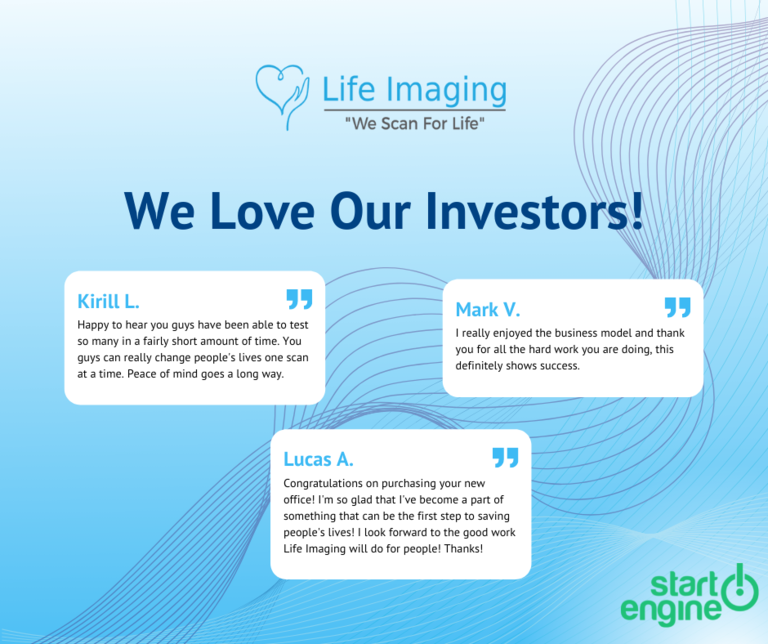 Life Imaging
"We Scan For Life"

We Love Our Investors!

Kirill L.
Happy to hear you guys have been able to test so many in a fairly short amount of time. You guys can really change people's lives one scan at a time. Peace of mind goes a long way.

Mark V.
I really enjoyed the business model and thank you for all the hard work you are doing, this definitely shows success.

Lucas A.
Congratulations on purchasing your new office! I'm so glad that I've become a part of something that can be the first step to saving people's lives! I look forward to the good work Life Imaging will do for people! Thanks!

start engine